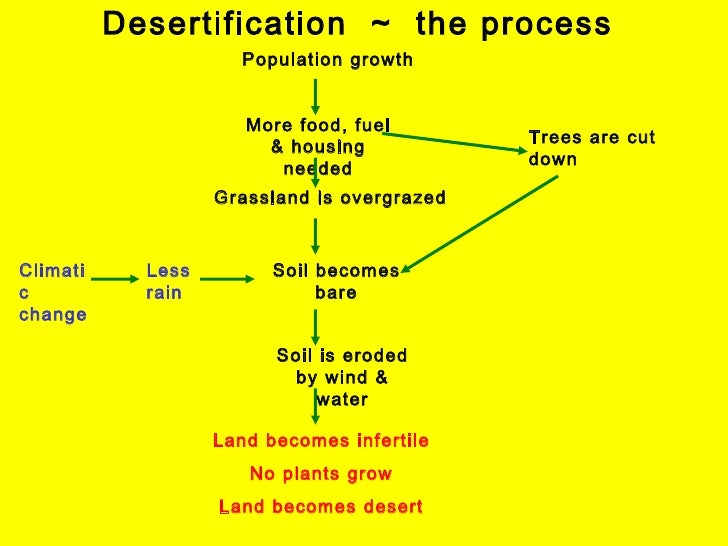 Desertification ~ the process

Population growth

More food, fuel & housing needed

Trees are cut down

Grassland is overgrazed

Climati c change

Less rain

Soil becomes bare

Soil is eroded by wind & water

Land becomes infertile

No plants grow

Land becomes desert